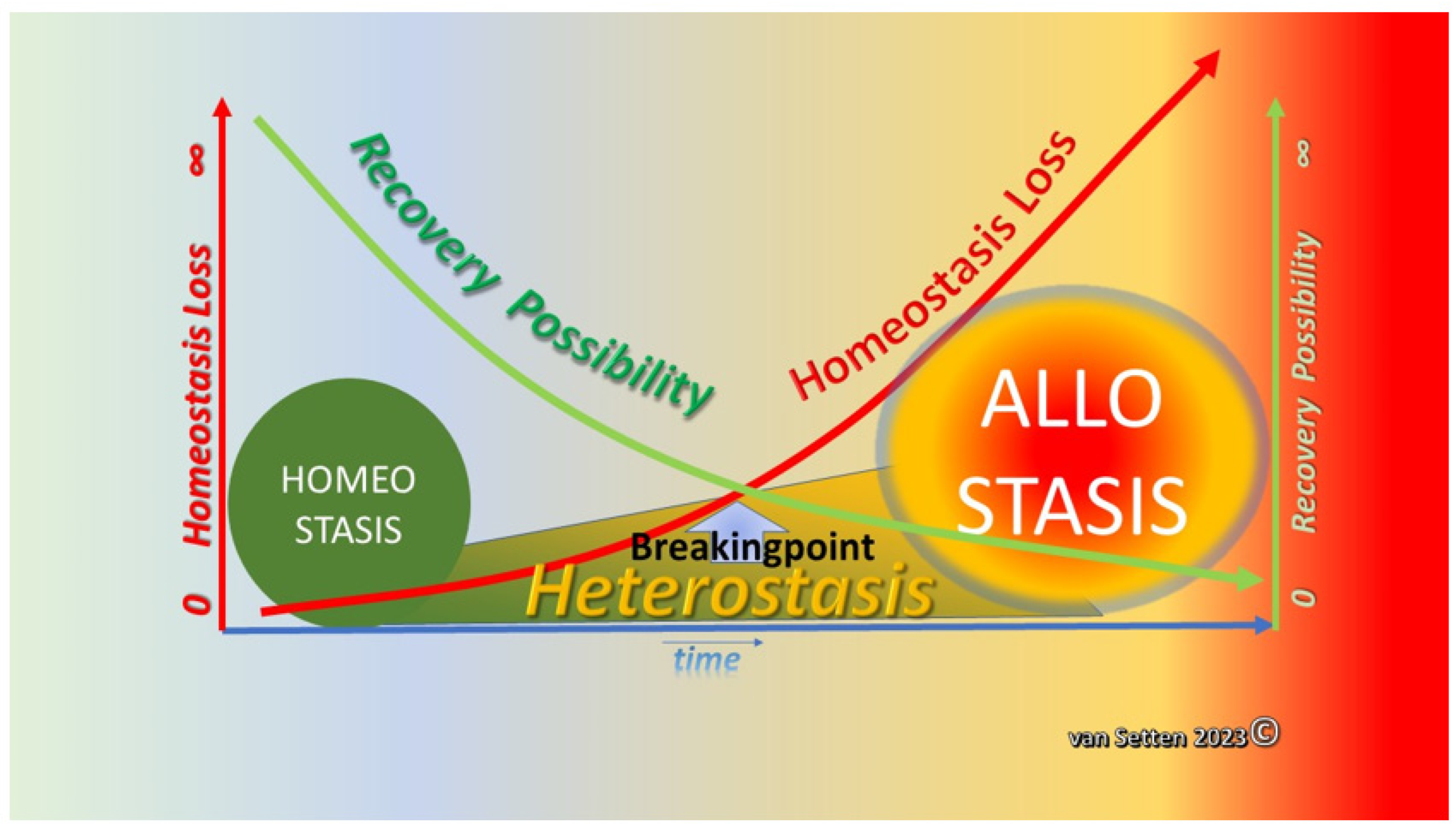 $\infty$

Homeostasis Loss

0

Recovery Possibility

Homeostasis Loss

HOMEO STASIS

ALLO STASIS

Breakingpoint

Heterostasis

time

$\infty$

Recovery Possibility

0

van Setten 2023©